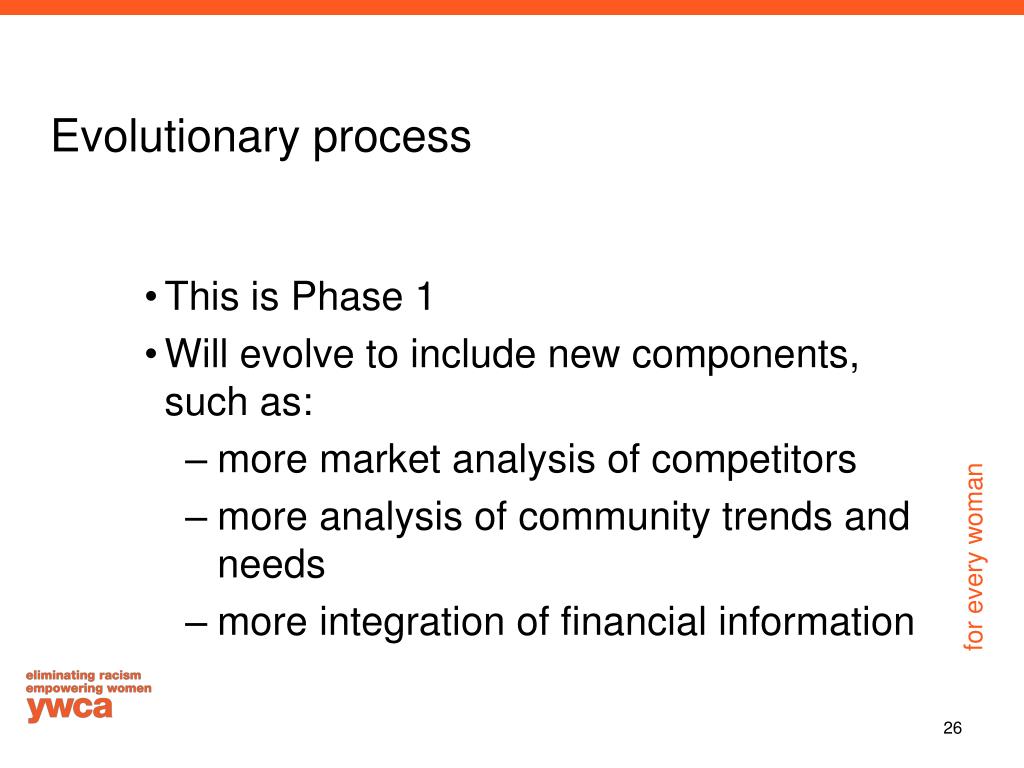 Evolutionary process

• This is Phase 1
• Will evolve to include new components, such as:
– more market analysis of competitors
– more analysis of community trends and needs
– more integration of financial information

for every woman

eliminating racism
empowering women
ywca

26